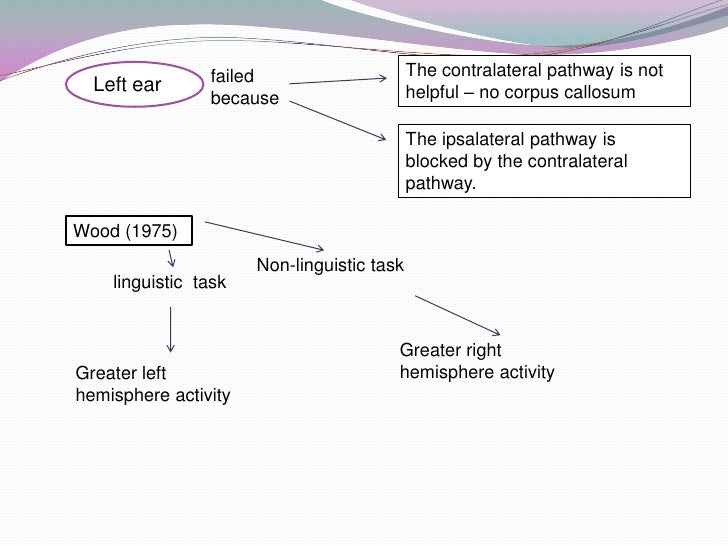 Left ear

failed because

The contralateral pathway is not helpful – no corpus callosum

The ipsalateral pathway is blocked by the contralateral pathway.

Wood (1975)

linguistic task

Non-linguistic task

Greater left hemisphere activity

Greater right hemisphere activity